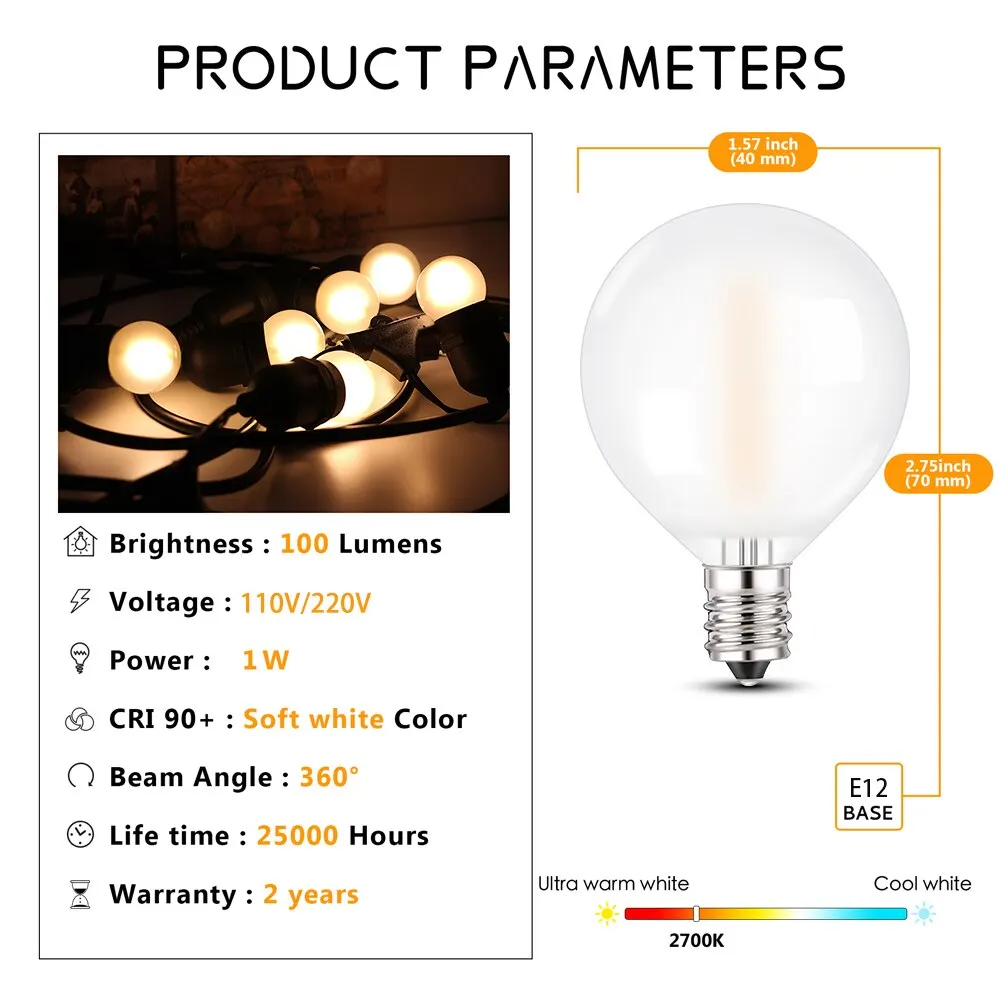 PRODUCT PARAMETERS

Brightness : 100 Lumens

Voltage : 110V/220V

Power : 1W

CRI 90+ : Soft white Color

Beam Angle : 360°

Life time : 25000 Hours

Warranty : 2 years

1.57 inch (40 mm)

2.75inch (70 mm)

E12 BASE

Ultra warm white

Cool white

2700K